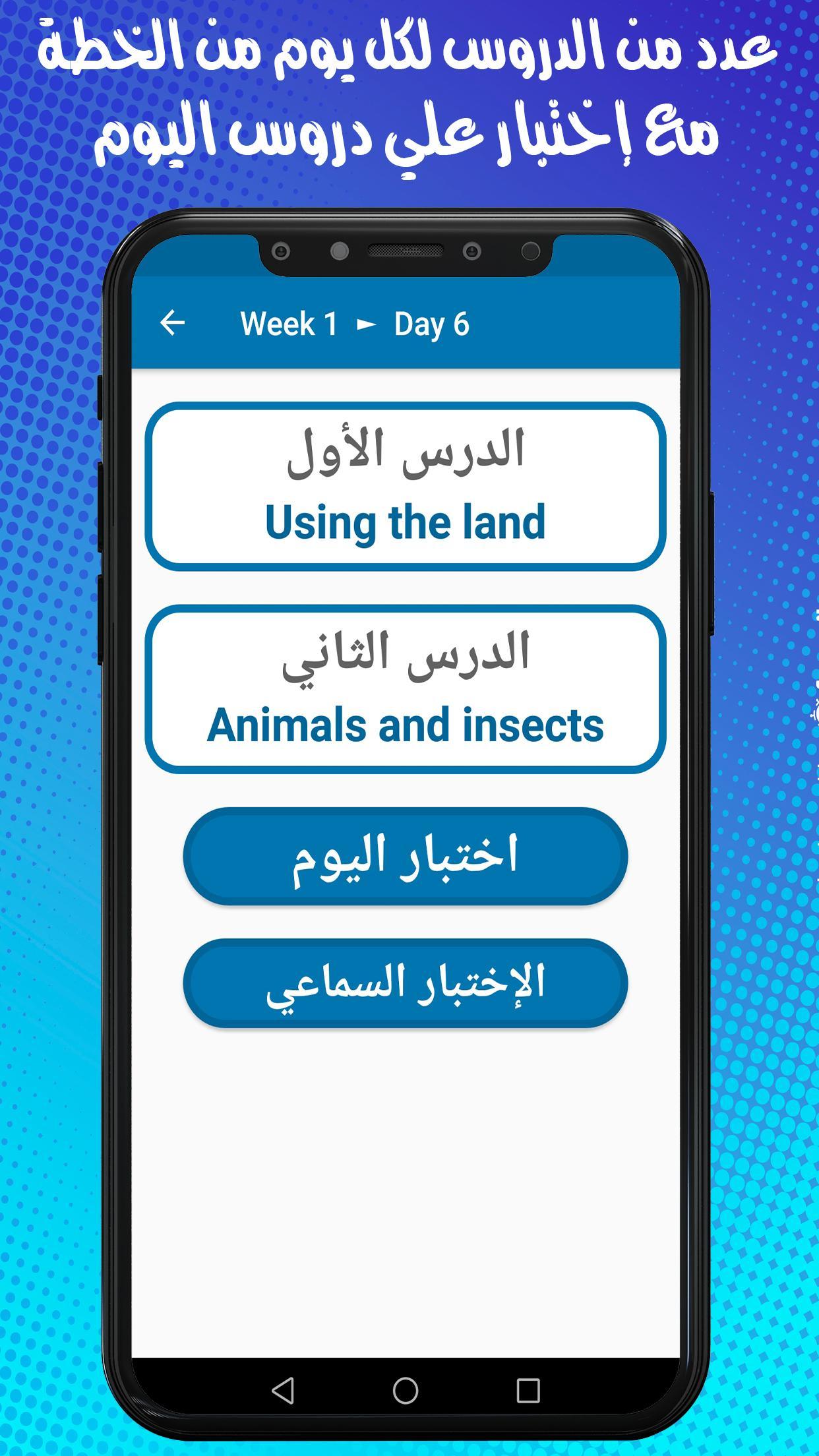 عدد من الدروس لكل يوم من الخطة
مع إختبار علي دروس اليوم

Week 1 ► Day 6

الدرس الأول
Using the land

الدرس الثاني
Animals and insects

اختبار اليوم

الإختبار السماعي